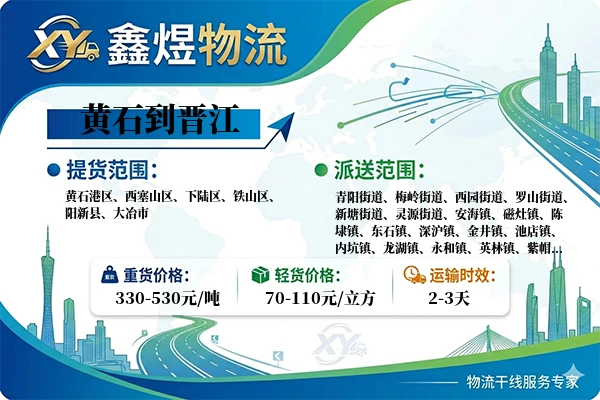 XY 鑫煜物流

黄石到晋江

提货范围:

黄石港区、西塞山区、下陆区、铁山区、阳新县、大冶市

派送范围:

青阳街道、梅岭街道、西园街道、罗山街道、新塘街道、灵源街道、安海镇、磁灶镇、陈埭镇、东石镇、深沪镇、金井镇、池店镇、内坑镇、龙湖镇、永和镇、英林镇、紫帽...

重货价格:
330-530元/吨

轻货价格:
70-110元/立方

运输时效:
2-3天

XY

物流干线服务专家